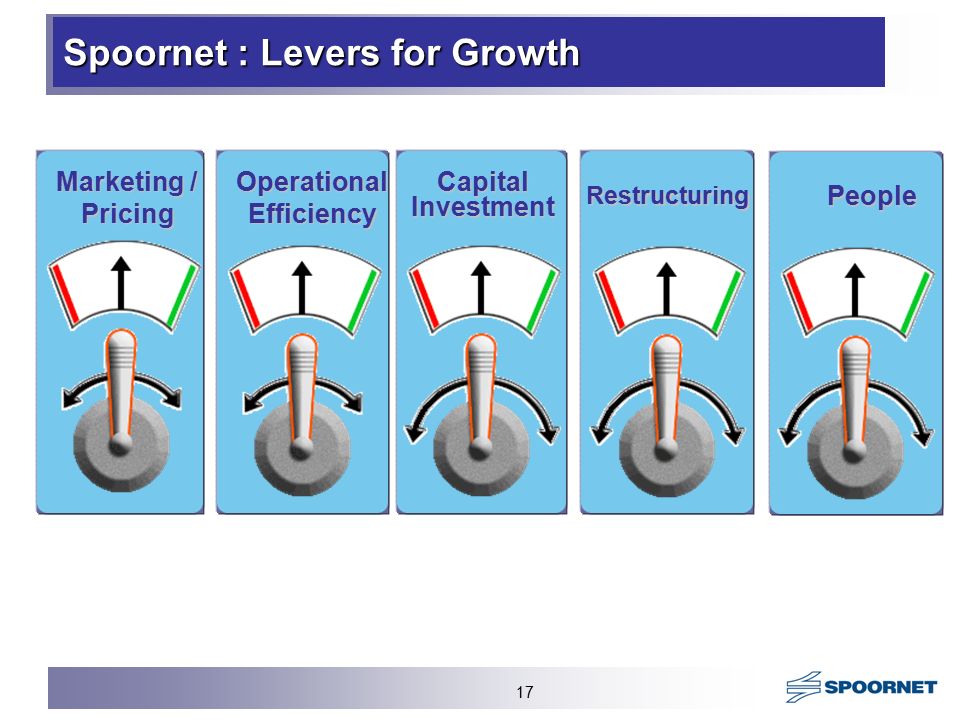 Spoornet : Levers for Growth

Marketing / Pricing

Operational Efficiency

Capital Investment

Restructuring

People

17

SPOORNET